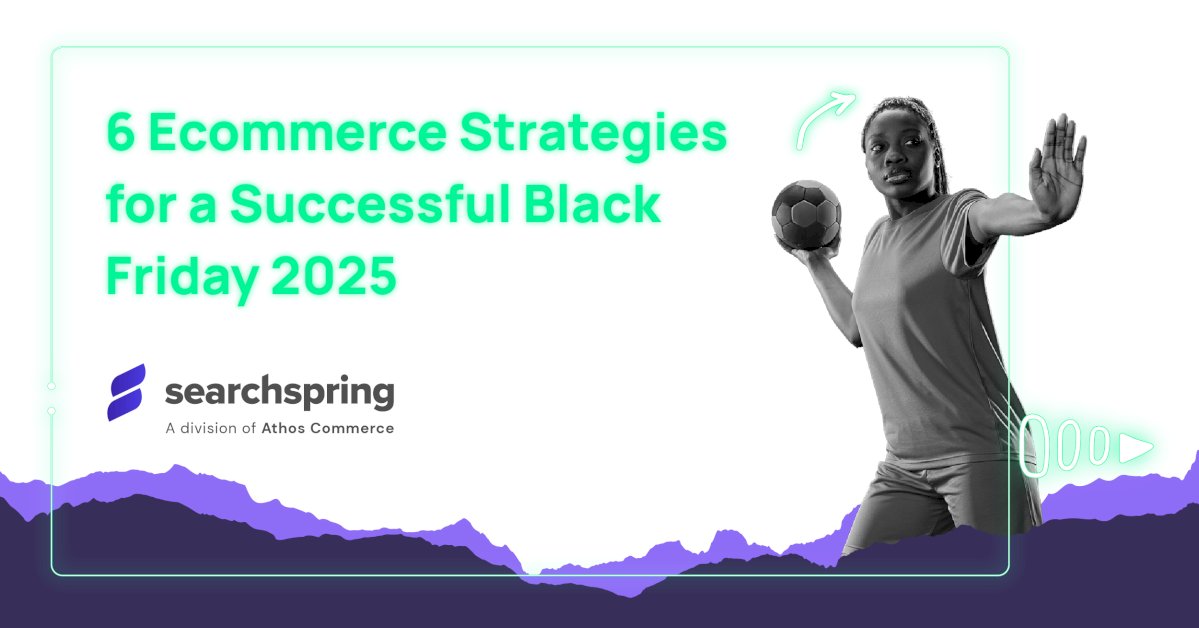 6 Ecommerce Strategies for a Successful Black Friday 2025

searchspring
A division of Athos Commerce